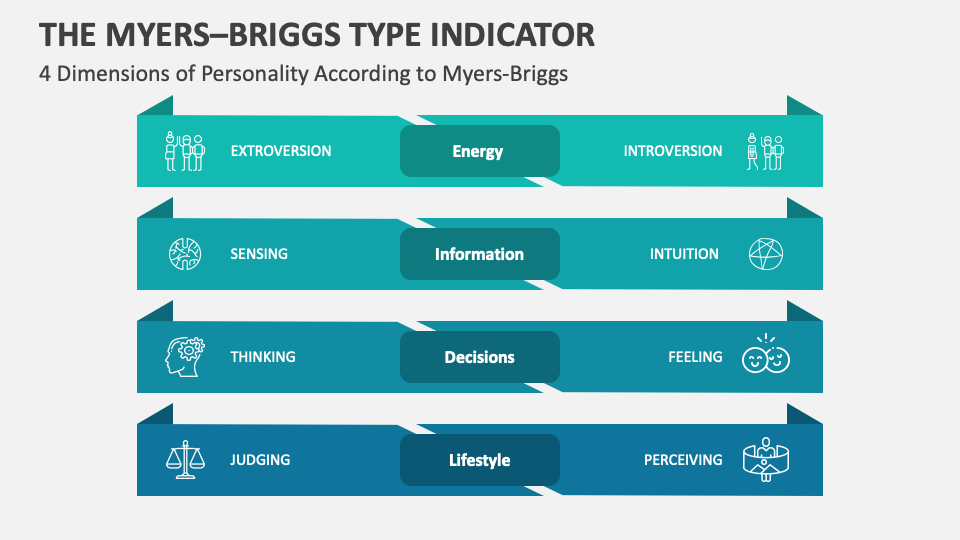 THE MYERS–BRIGGS TYPE INDICATOR

4 Dimensions of Personality According to Myers-Briggs

EXTROVERSION Energy INTROVERSION

SENSING Information INTUITION

THINKING Decisions FEELING

JUDGING Lifestyle PERCEIVING